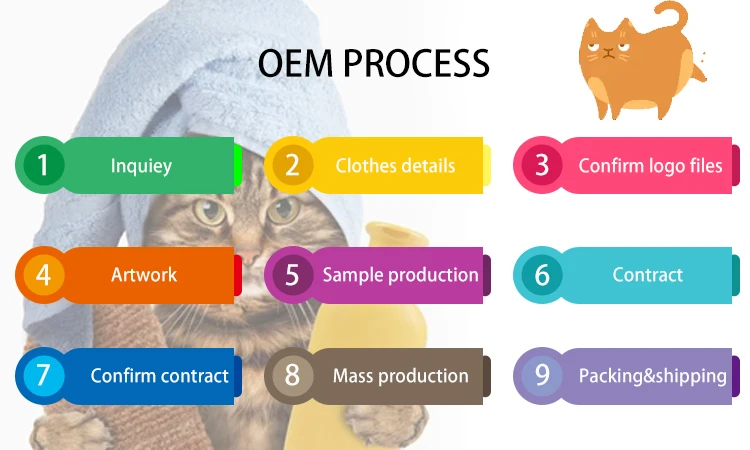 OEM PROCESS

1 Inquiey

2 Clothes details

3 Confirm logo files

4 Artwork

5 Sample production

6 Contract

7 Confirm contract

8 Mass production

9 Packing&shipping